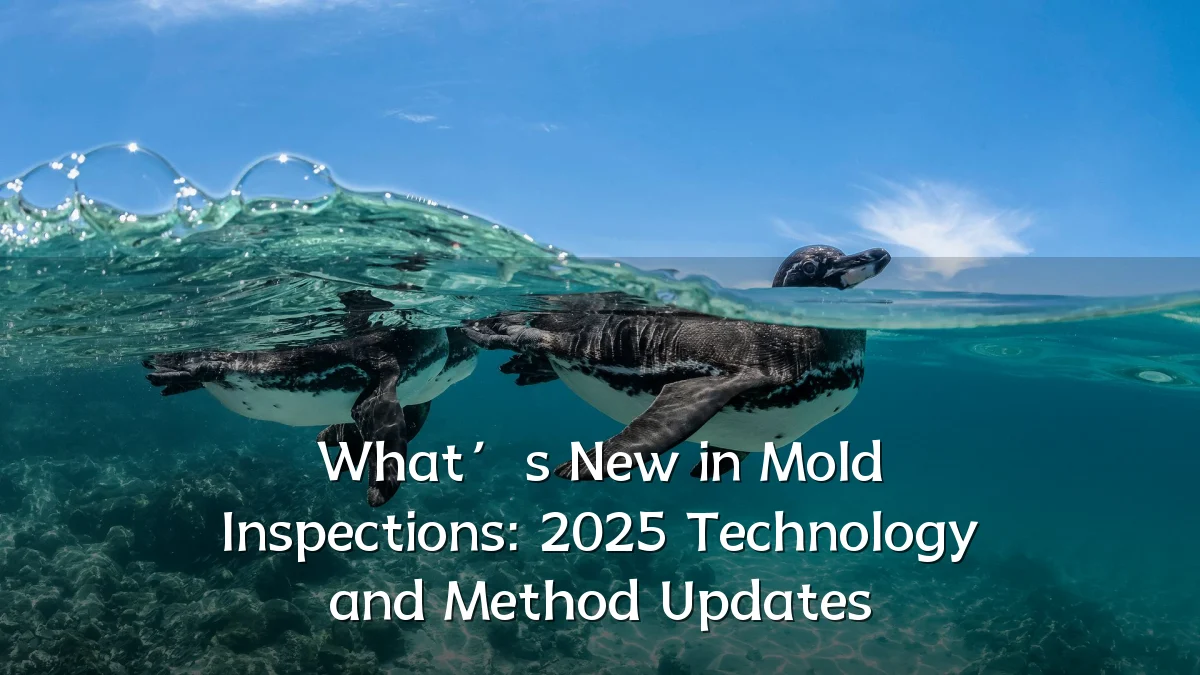 What’s New in Mold Inspections: 2025 Technology and Method Updates